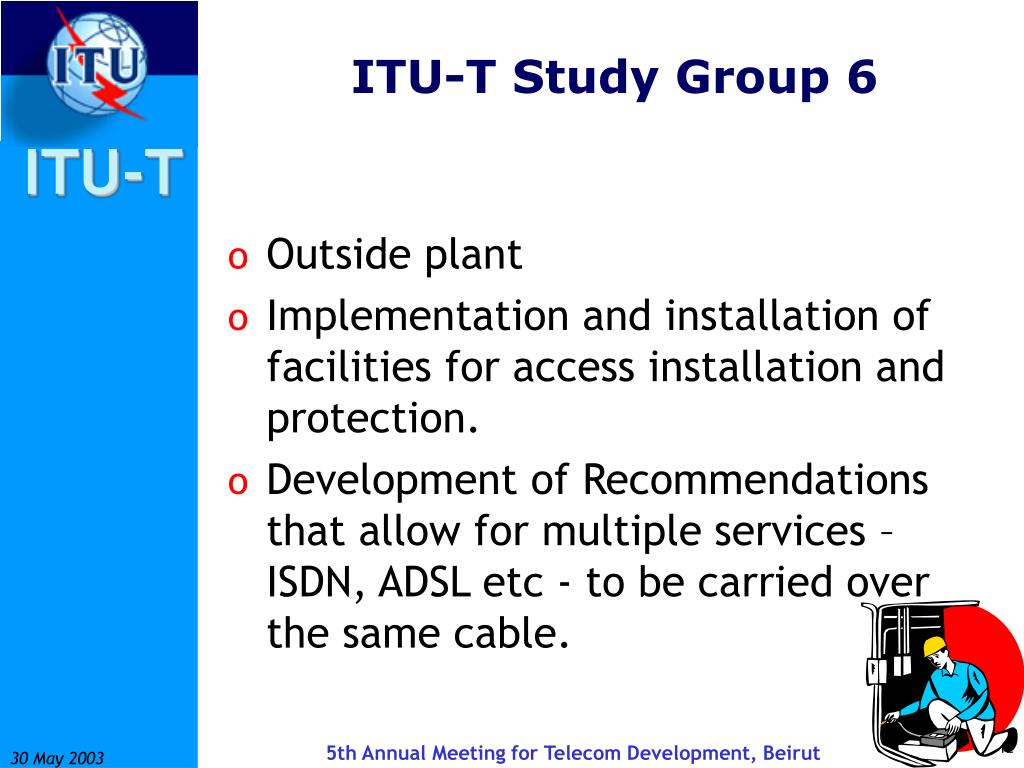 ITU

ITU-T

ITU-T Study Group 6

o Outside plant
o Implementation and installation of facilities for access installation and protection.
o Development of Recommendations that allow for multiple services – ISDN, ADSL etc - to be carried over the same cable.

30 May 2003

5th Annual Meeting for Telecom Development, Beirut